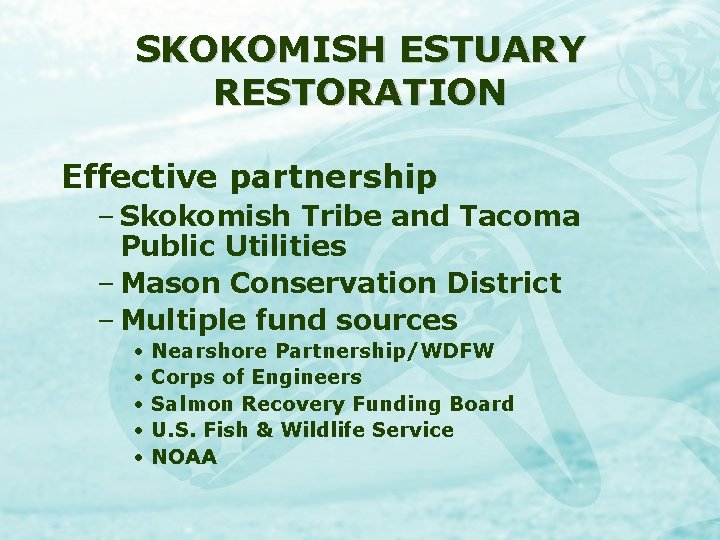 SKOKOMISH ESTUARY RESTORATION

Effective partnership

– Skokomish Tribe and Tacoma Public Utilities

– Mason Conservation District

– Multiple fund sources

• Nearshore Partnership/WDFW

• Corps of Engineers

• Salmon Recovery Funding Board

• U.S. Fish & Wildlife Service

• NOAA